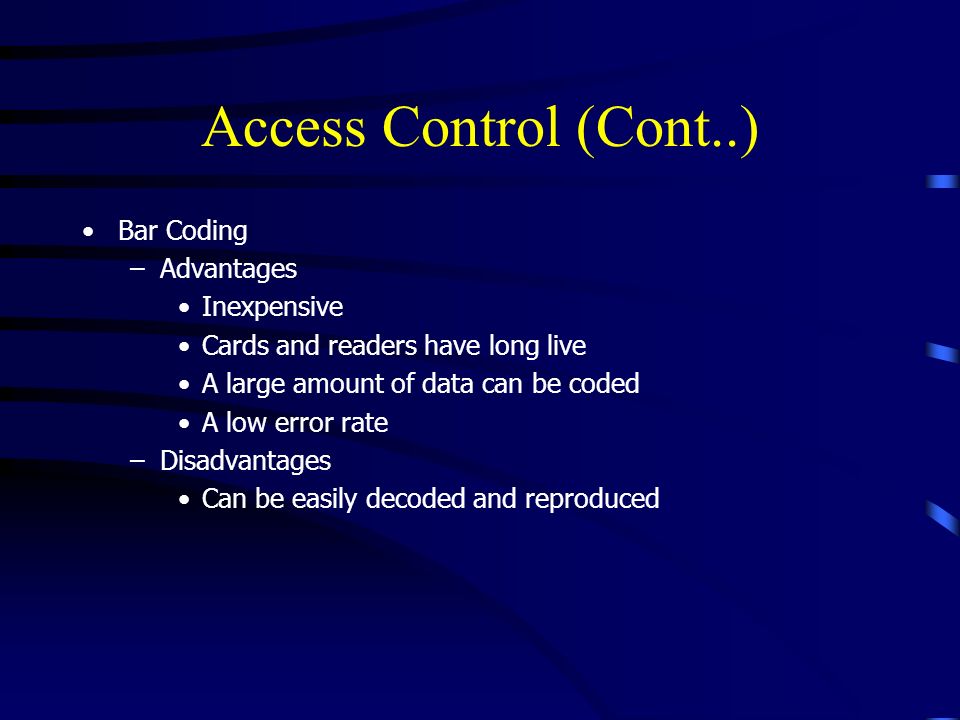 Access Control (Cont..)

• Bar Coding
  – Advantages
    • Inexpensive
    • Cards and readers have long live
    • A large amount of data can be coded
    • A low error rate
  – Disadvantages
    • Can be easily decoded and reproduced